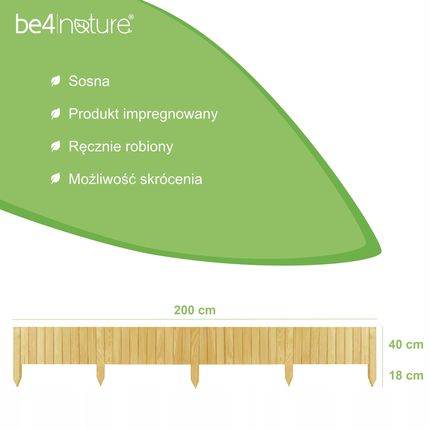 be4nature®

Sosna

Produkt impregnowany

Ręcznie robiony

Możliwość skrócenia

200 cm

40 cm

18 cm